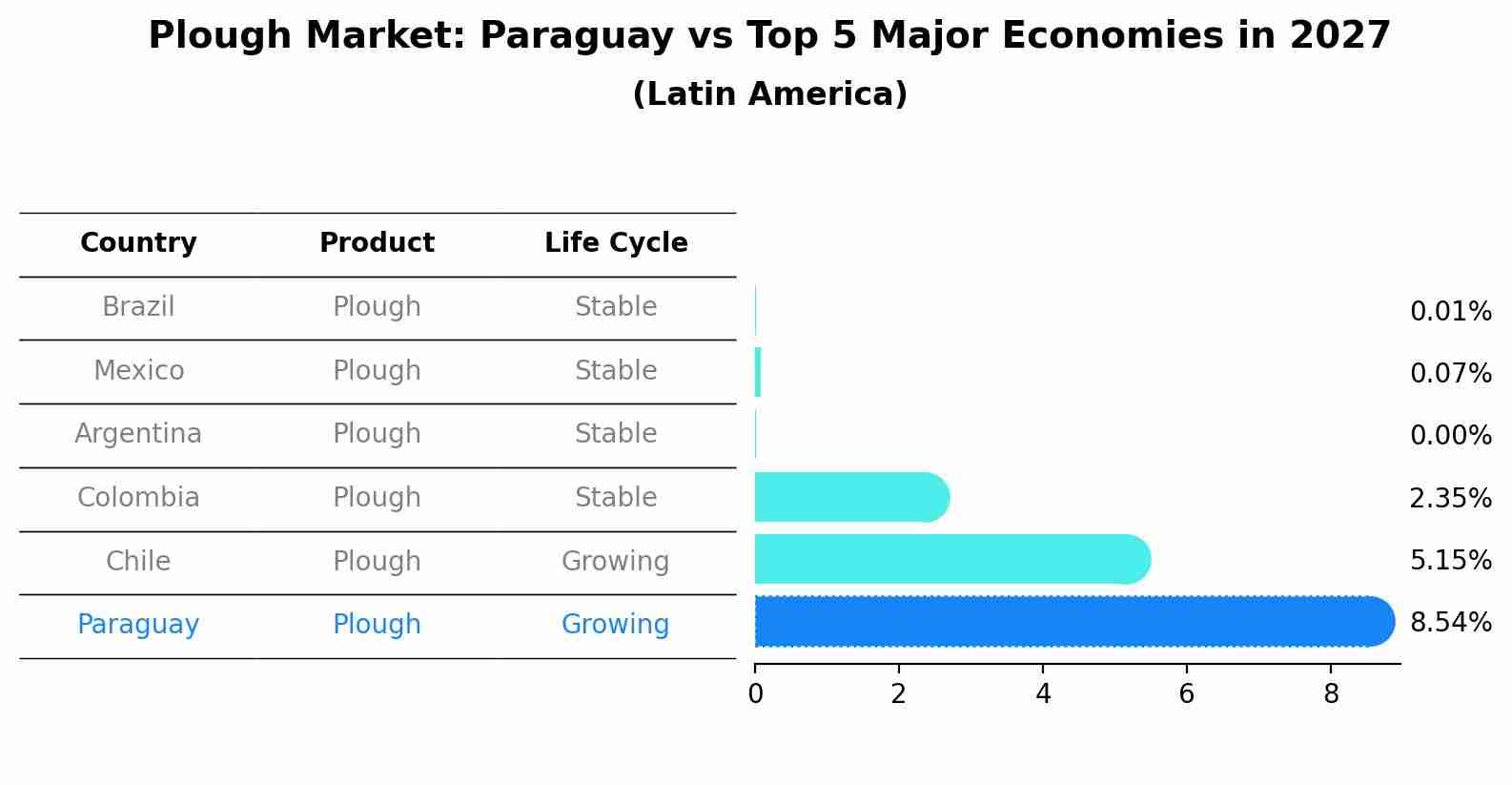 Plough Market: Paraguay vs Top 5 Major Economies in 2027
(Latin America)

| Country | Product | Life Cycle |
|---|---|---|
| Brazil | Plough | Stable |
| Mexico | Plough | Stable |
| Argentina | Plough | Stable |
| Colombia | Plough | Stable |
| Chile | Plough | Growing |
| Paraguay | Plough | Growing |

0.01%
0.07%
0.00%
2.35%
5.15%
8.54%

0
2
4
6
8